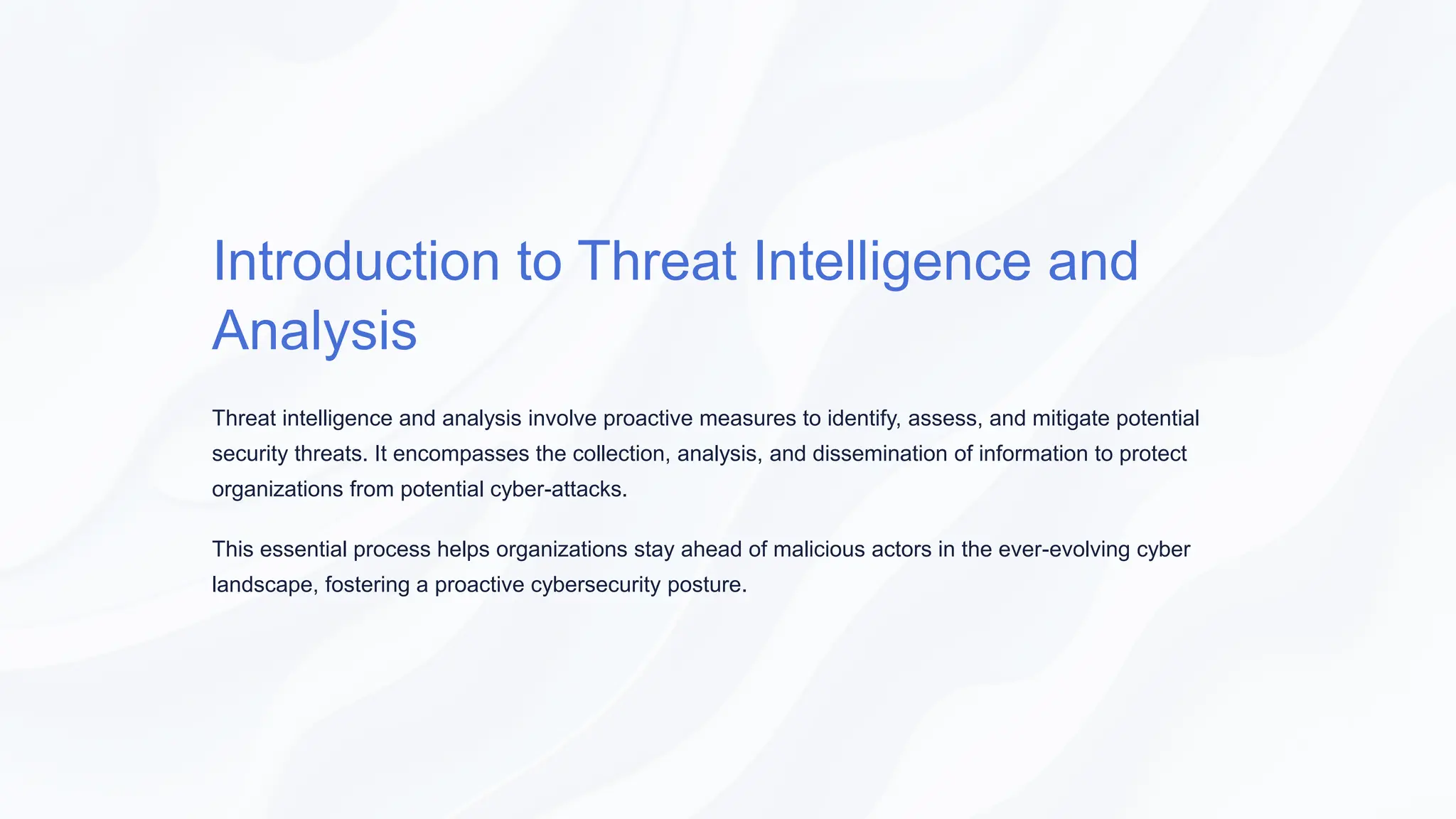 Introduction to Threat Intelligence and Analysis

Threat intelligence and analysis involve proactive measures to identify, assess, and mitigate potential security threats. It encompasses the collection, analysis, and dissemination of information to protect organizations from potential cyber-attacks.

This essential process helps organizations stay ahead of malicious actors in the ever-evolving cyber landscape, fostering a proactive cybersecurity posture.